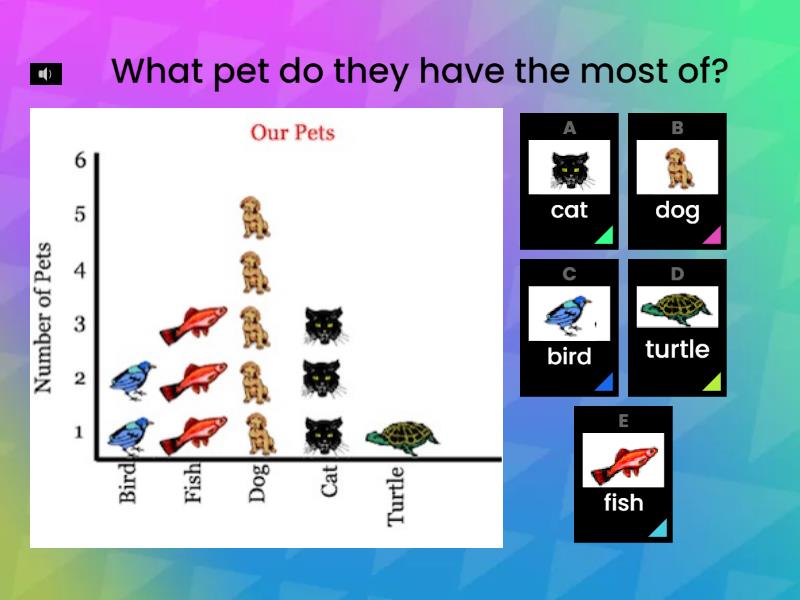 What pet do they have the most of?

Our Pets

Number of Pets

6
5
4
3
2
1

Bird
Fish
Dog
Cat
Turtle

A
cat

B
dog

C
bird

D
turtle

E
fish